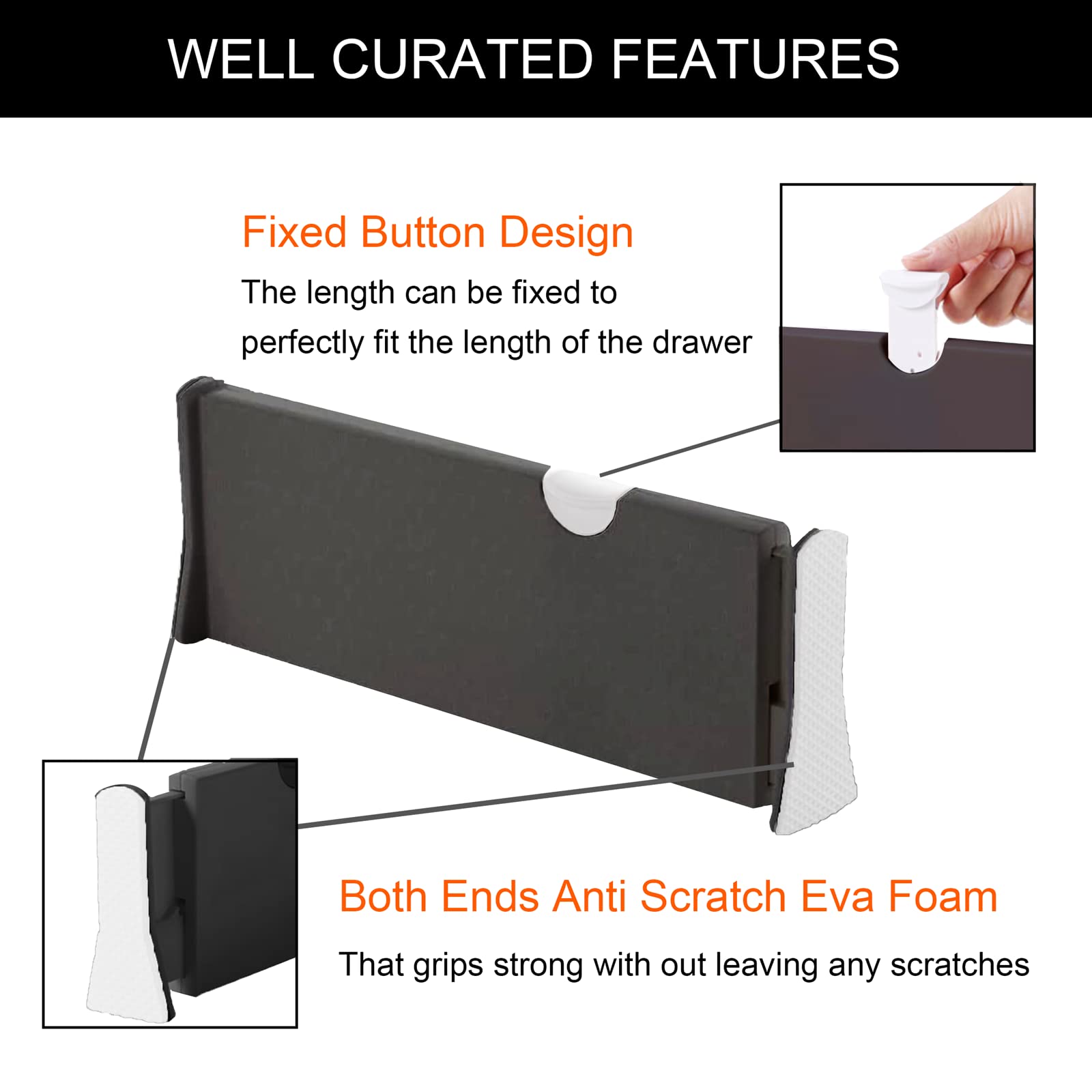 WELL CURATED FEATURES

Fixed Button Design

The length can be fixed to perfectly fit the length of the drawer

Both Ends Anti Scratch Eva Foam

That grips strong with out leaving any scratches